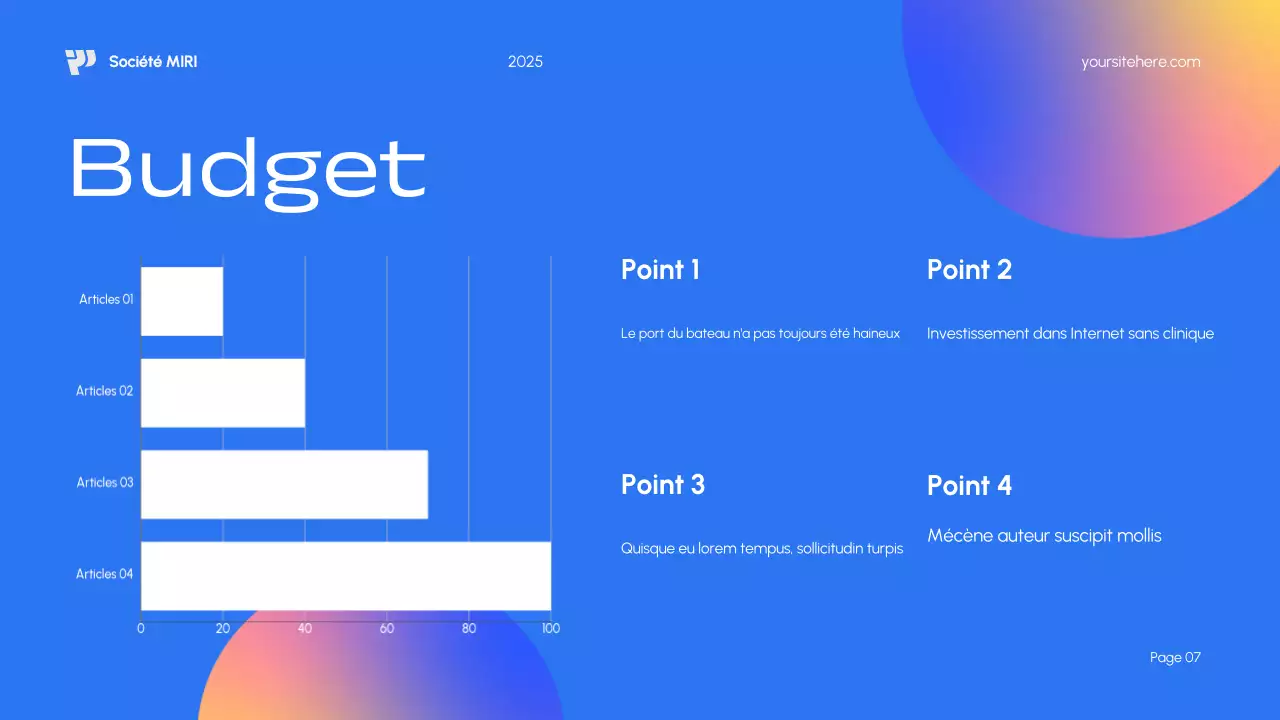 Société MIRI

2025

yoursitehere.com

Budget

Articles 01
Articles 02
Articles 03
Articles 04

0 20 40 60 80 100

Point 1

Le port du bateau n'a pas toujours été haineux

Point 2

Investissement dans Internet sans clinique

Point 3

Quisque eu lorem tempus, sollicitudin turpis

Point 4

Mécène auteur suscipit mollis

Page 07